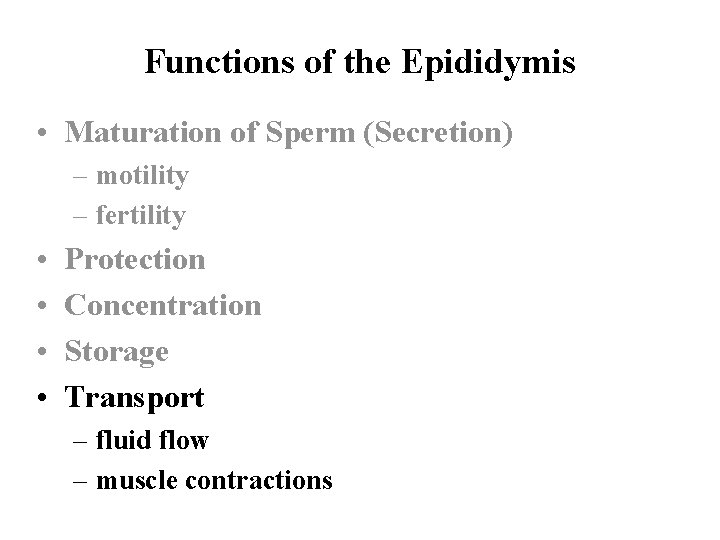 Functions of the Epididymis

• Maturation of Sperm (Secretion)
  – motility
  – fertility
• Protection
• Concentration
• Storage
• Transport
  – fluid flow
  – muscle contractions